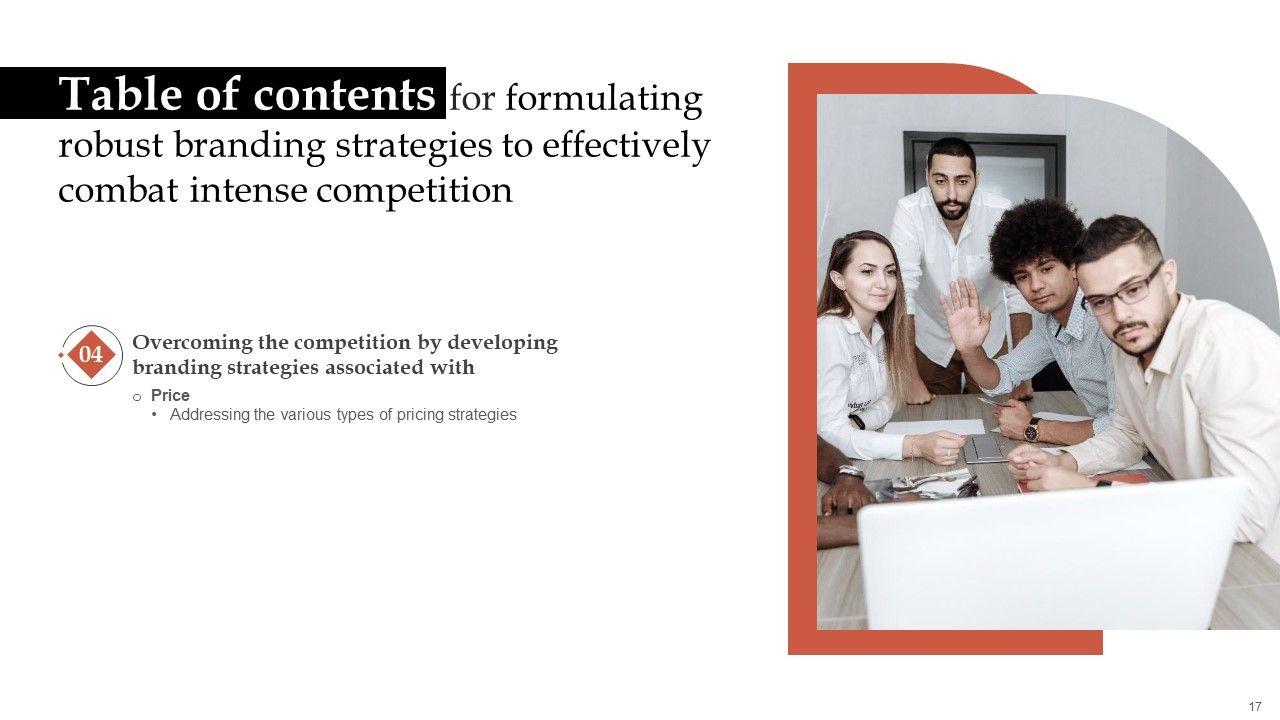 Table of contents for formulating robust branding strategies to effectively combat intense competition

04

Overcoming the competition by developing branding strategies associated with

o Price
• Addressing the various types of pricing strategies

17